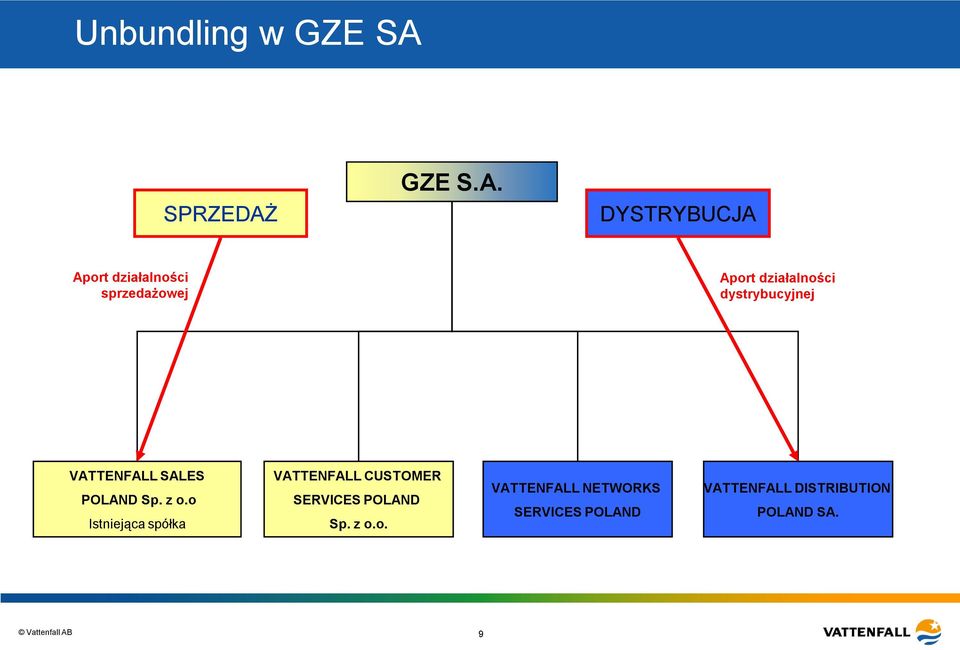 Unbundling w GZE SA

GZE S.A.

SPRZEDAŻ

DYSTRYBUCJA

Aport działalności sprzedażowej

Aport działalności dystrybucyjnej

VATTENFALL SALES POLAND Sp. z o.o
Istniejąca spółka

VATTENFALL CUSTOMER SERVICES POLAND Sp. z o.o.

VATTENFALL NETWORKS SERVICES POLAND

VATTENFALL DISTRIBUTION POLAND SA.

© Vattenfall AB

9

VATTENFALL